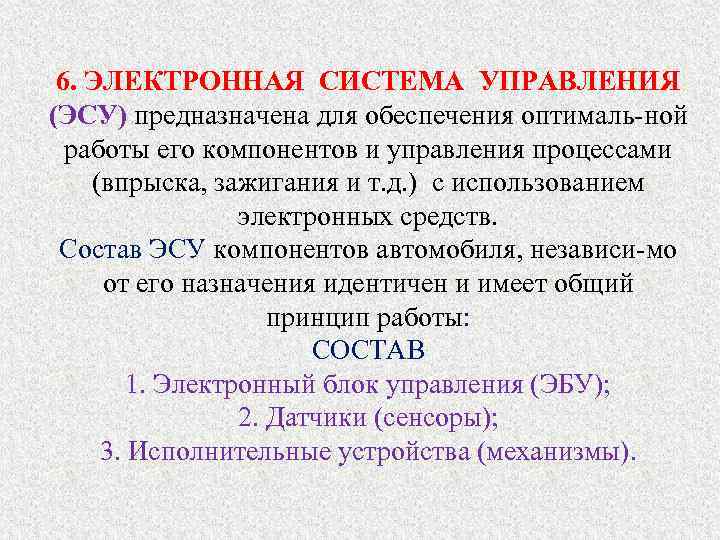 6. ЭЛЕКТРОННАЯ СИСТЕМА УПРАВЛЕНИЯ (ЭСУ) предназначена для обеспечения оптималь-ной работы его компонентов и управления процессами (впрыска, зажигания и т.д.) с использованием электронных средств.

Состав ЭСУ компонентов автомобиля, независи-мо от его назначения идентичен и имеет общий принцип работы:

СОСТАВ

1. Электронный блок управления (ЭБУ);
2. Датчики (сенсоры);
3. Исполнительные устройства (механизмы).